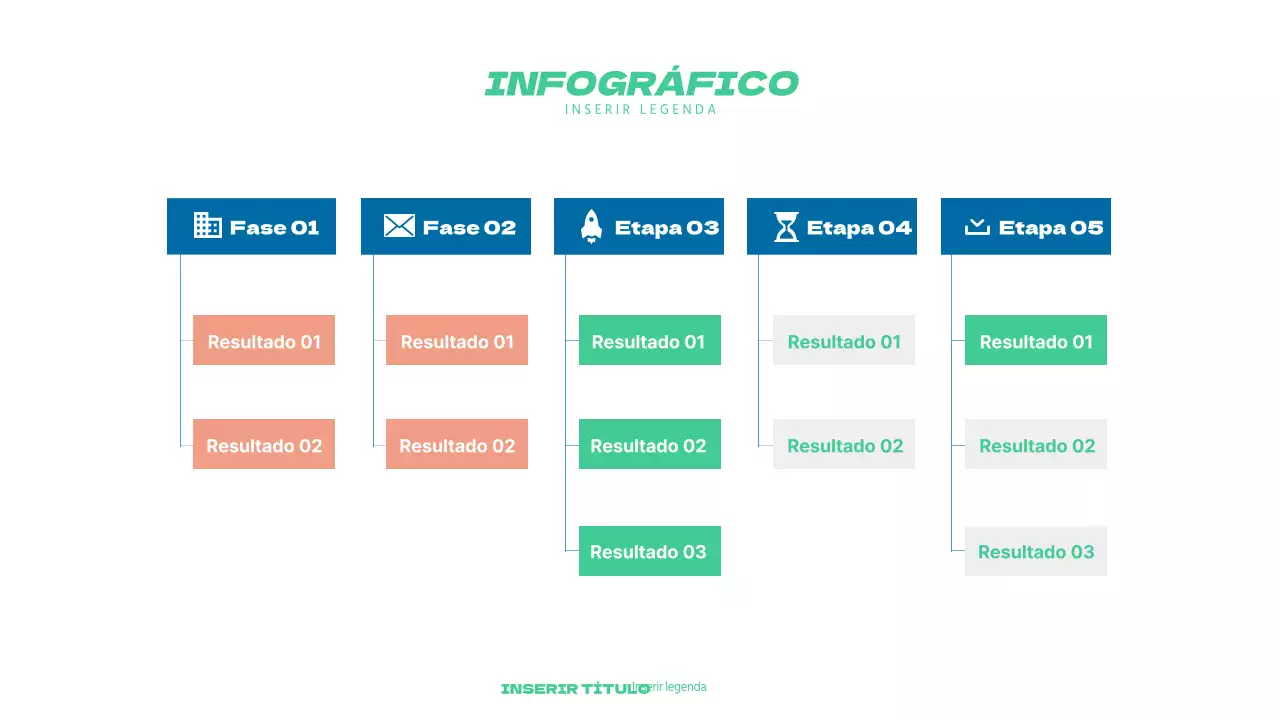 INFOGRÁFICO
INSERIR LEGENDA

Fase 01
Resultado 01
Resultado 02

Fase 02
Resultado 01
Resultado 02

Etapa 03
Resultado 01
Resultado 02
Resultado 03

Etapa 04
Resultado 01
Resultado 02

Etapa 05
Resultado 01
Resultado 02
Resultado 03

INSERIR TÍTULO Inserir legenda